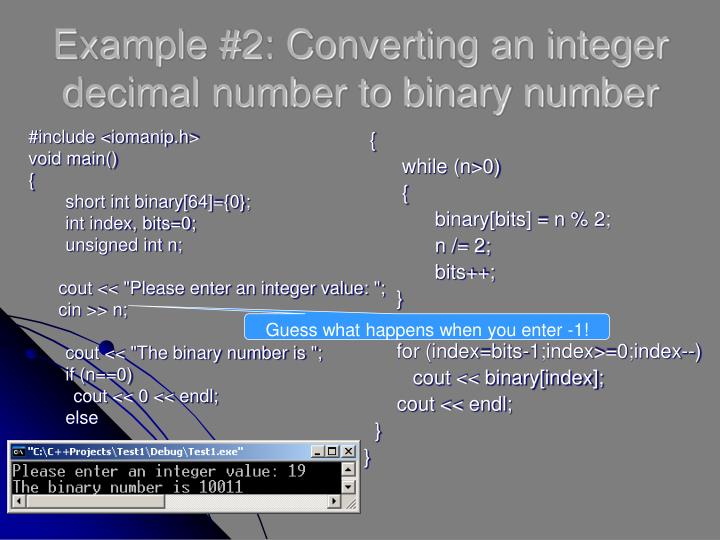 Example #2: Converting an integer decimal number to binary number

#include <iomanip.h>
void main()
{
short int binary[64]={0};
int index, bits=0;
unsigned int n;

cout << "Please enter an integer value: ";
cin >> n;

cout << "The binary number is ";
if (n==0)
cout << 0 << endl;
else

{
while (n>0)
{
binary[bits] = n % 2;
n /= 2;
bits++;
}

Guess what happens when you enter -1!

for (index=bits-1;index>=0;index--)
cout << binary[index];
cout << endl;
}
}

"C:\C++Projects\Test1\Debug\Test1.exe"
Please enter an integer value: 19
The binary number is 10011